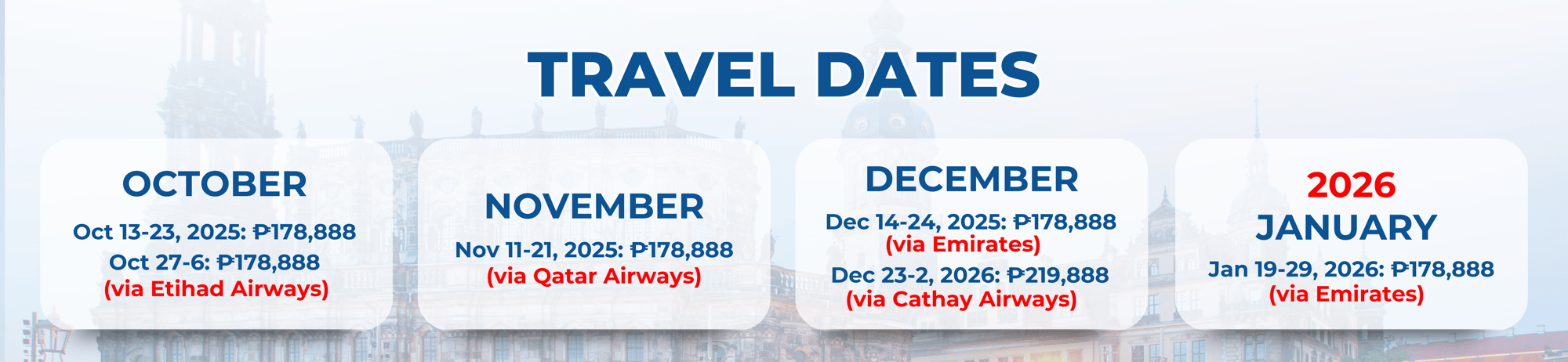 TRAVEL DATES

OCTOBER

Oct 13-23, 2025: ₱178,888
Oct 27-6: ₱178,888
(via Etihad Airways)

NOVEMBER

Nov 11-21, 2025: ₱178,888
(via Qatar Airways)

DECEMBER

Dec 14-24, 2025: ₱178,888
(via Emirates)
Dec 23-2, 2026: ₱219,888
(via Cathay Airways)

2026
JANUARY

Jan 19-29, 2026: ₱178,888
(via Emirates)